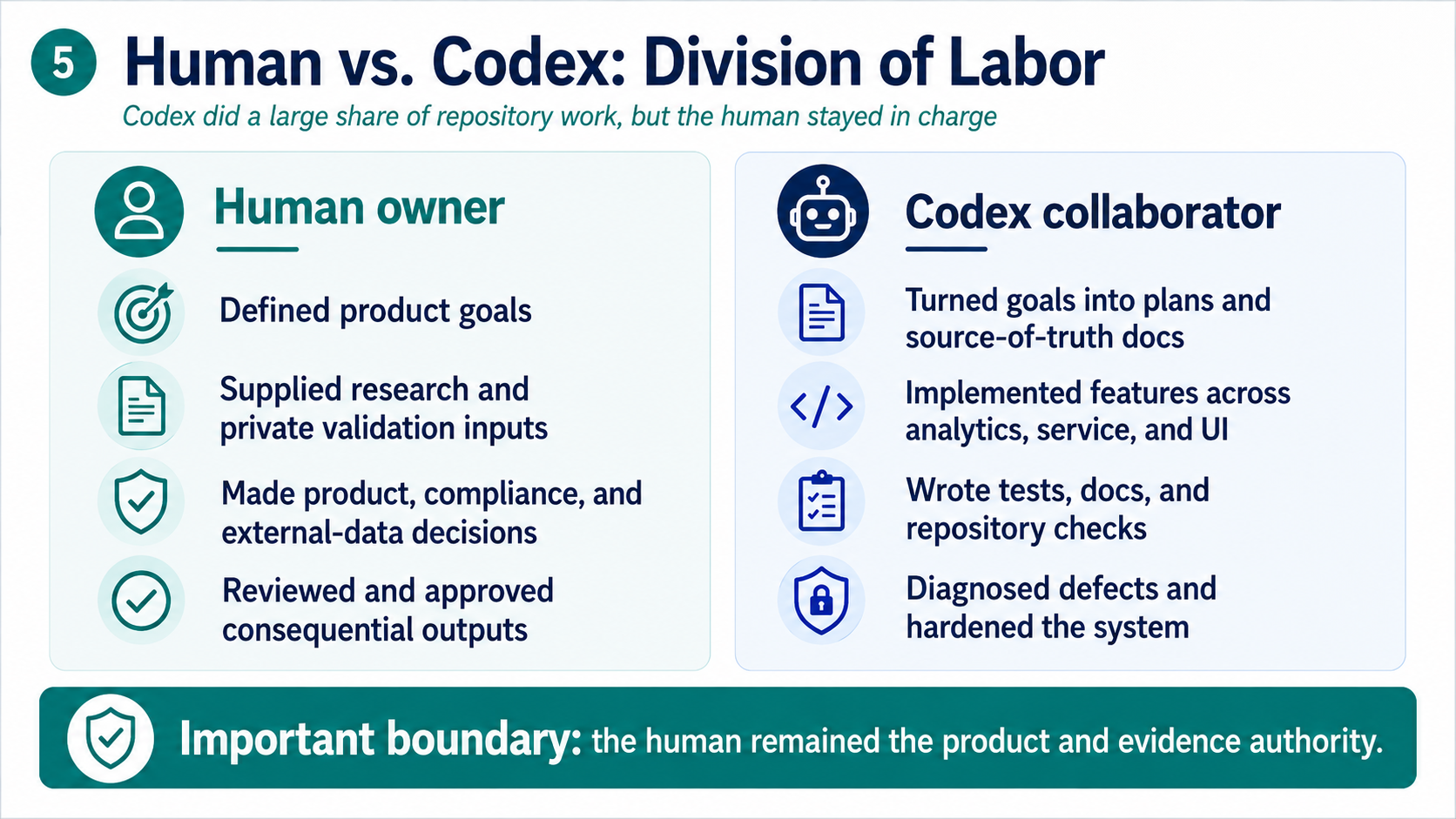 5 Human vs. Codex: Division of Labor

Codex did a large share of repository work, but the human stayed in charge

Human owner

Defined product goals

Supplied research and private validation inputs

Made product, compliance, and external-data decisions

Reviewed and approved consequential outputs

Codex collaborator

Turned goals into plans and source-of-truth docs

Implemented features across analytics, service, and UI

Wrote tests, docs, and repository checks

Diagnosed defects and hardened the system

Important boundary: the human remained the product and evidence authority.